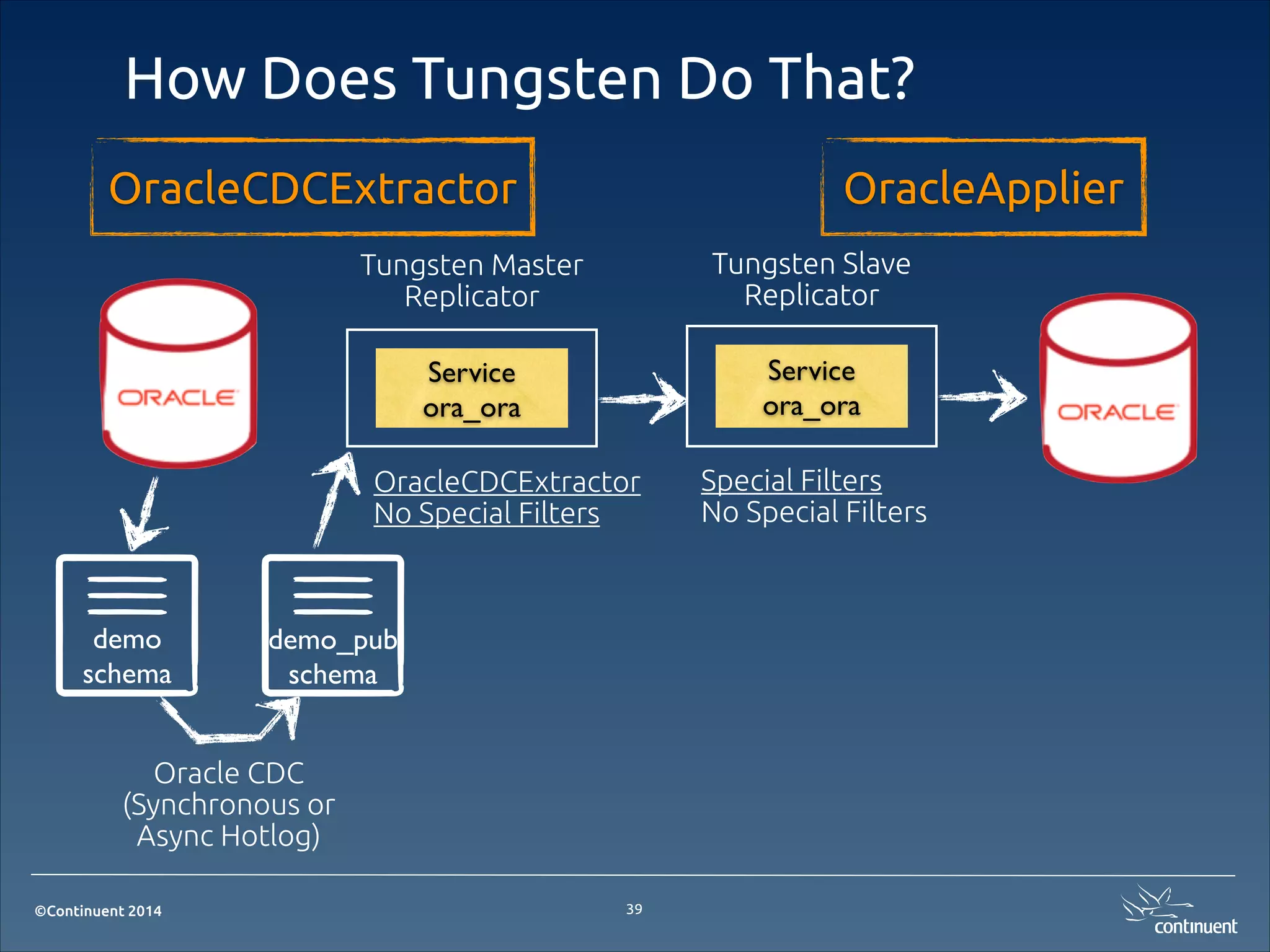 How Does Tungsten Do That?

OracleCDCExtractor

OracleApplier

Tungsten Master Replicator

Tungsten Slave Replicator

ORACLE

Service ora_ora

Service ora_ora

ORACLE

OracleCDCExtractor
No Special Filters

Special Filters
No Special Filters

demo schema

demo_pub schema

Oracle CDC (Synchronous or Async Hotlog)

©Continuent 2014

39

continuent